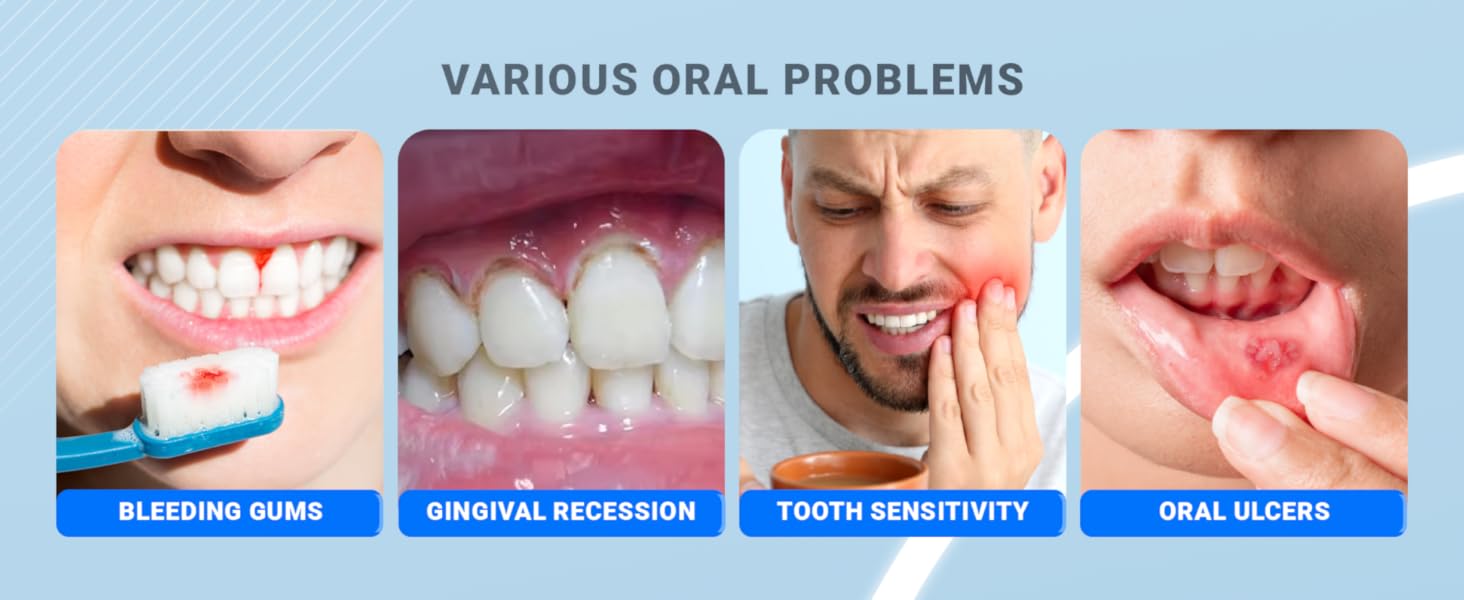 VARIOUS ORAL PROBLEMS

BLEEDING GUMS

GINGIVAL RECESSION

TOOTH SENSITIVITY

ORAL ULCERS